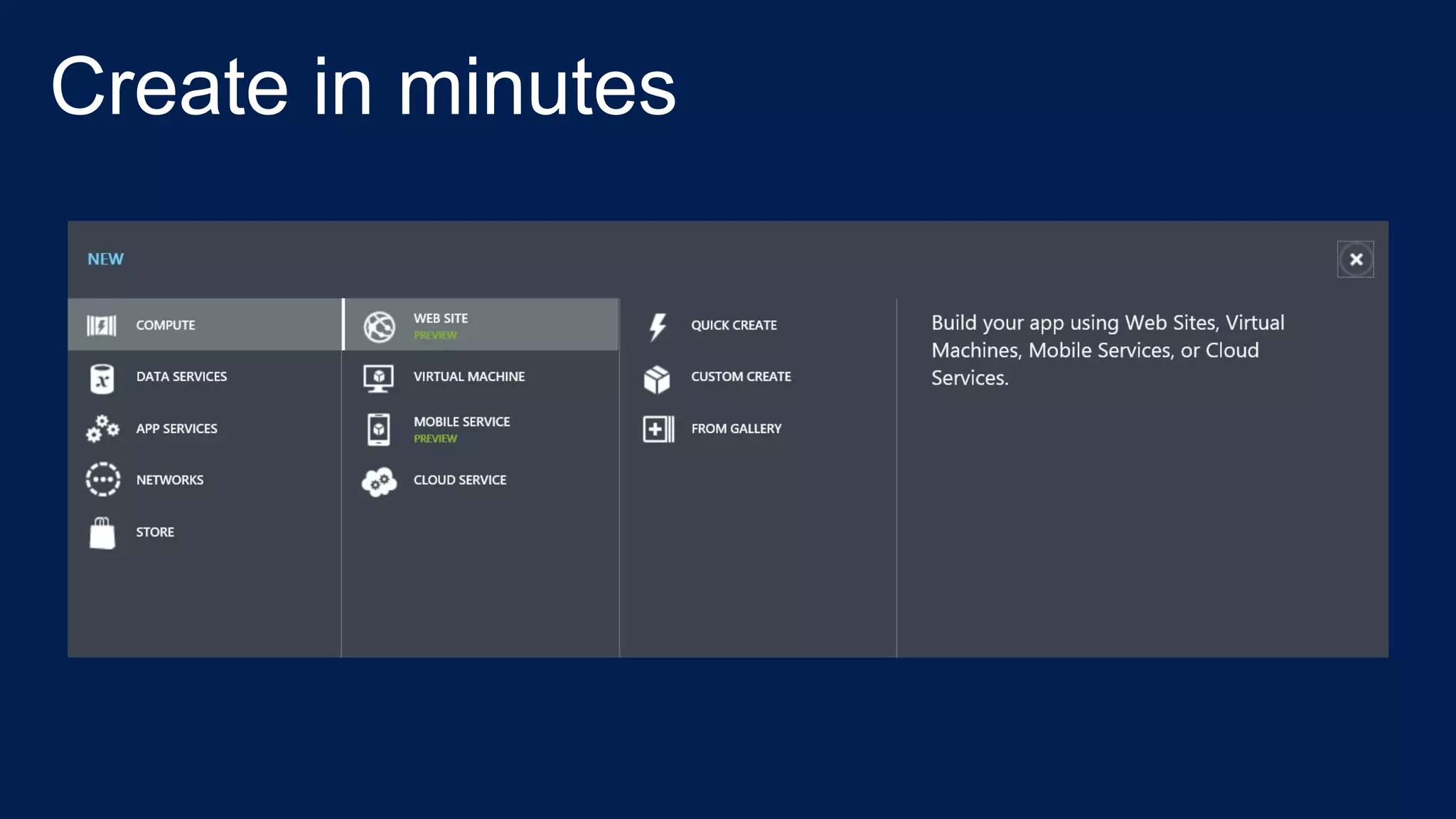 Create in minutes

NEW

COMPUTE
DATA SERVICES
APP SERVICES
NETWORKS
STORE

WEB SITE
PREVIEW
VIRTUAL MACHINE
MOBILE SERVICE
PREVIEW
CLOUD SERVICE

QUICK CREATE
CUSTOM CREATE
FROM GALLERY

Build your app using Web Sites, Virtual Machines, Mobile Services, or Cloud Services.